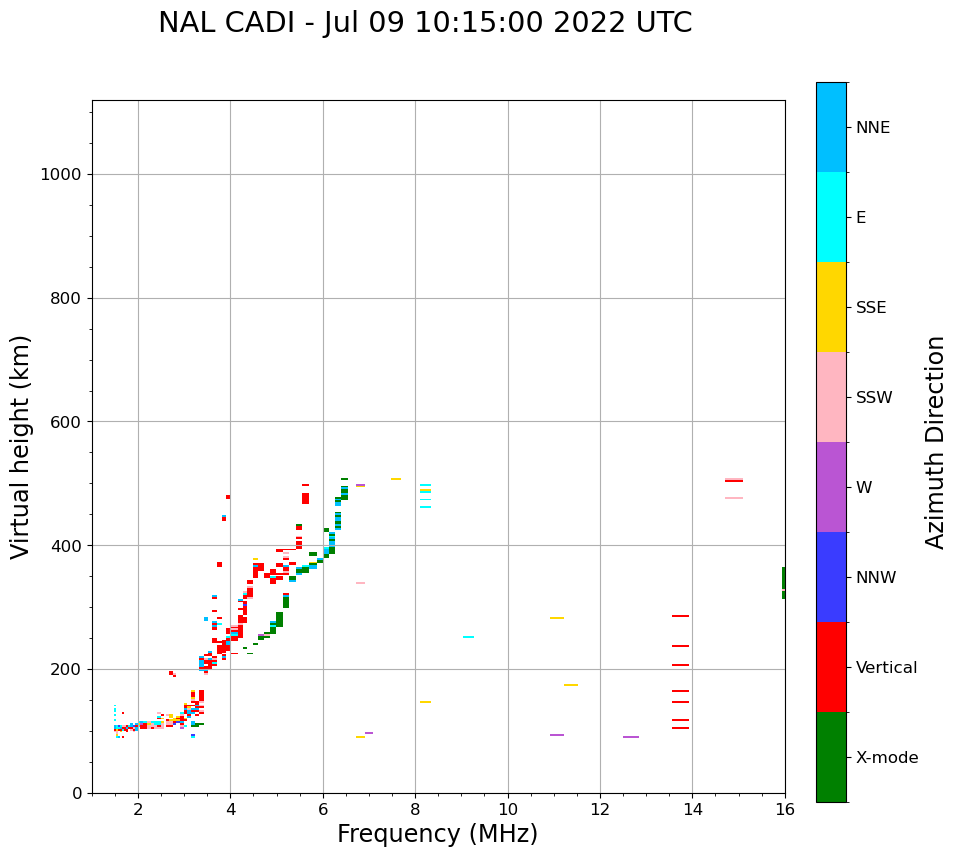 NAL CADI - Jul 09 10:15:00 2022 UTC

Virtual height (km)

1000
800
600
400
200
0

2
4
6
8
10
12
14
16

Frequency (MHz)

NNE
E
SSE
SSW
W
NNW
Vertical
X-mode

Azimuth Direction